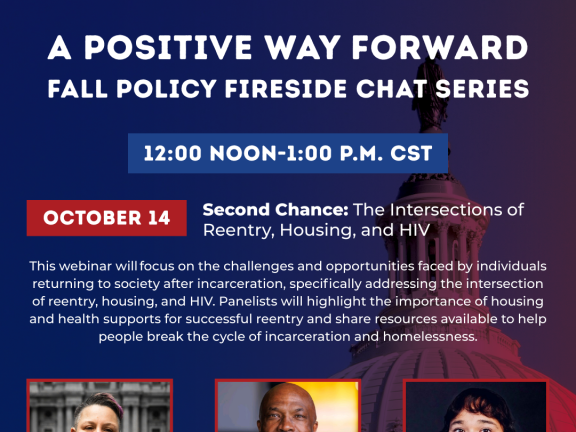 A POSITIVE WAY FORWARD
FALL POLICY FIRESIDE CHAT SERIES

12:00 NOON-1:00 P.M. CST

OCTOBER 14

Second Chance: The Intersections of Reentry, Housing, and HIV

This webinar will focus on the challenges and opportunities faced by individuals returning to society after incarceration, specifically addressing the intersection of reentry, housing, and HIV. Panelists will highlight the importance of housing and health supports for successful reentry and share resources available to help people break the cycle of incarceration and homelessness.